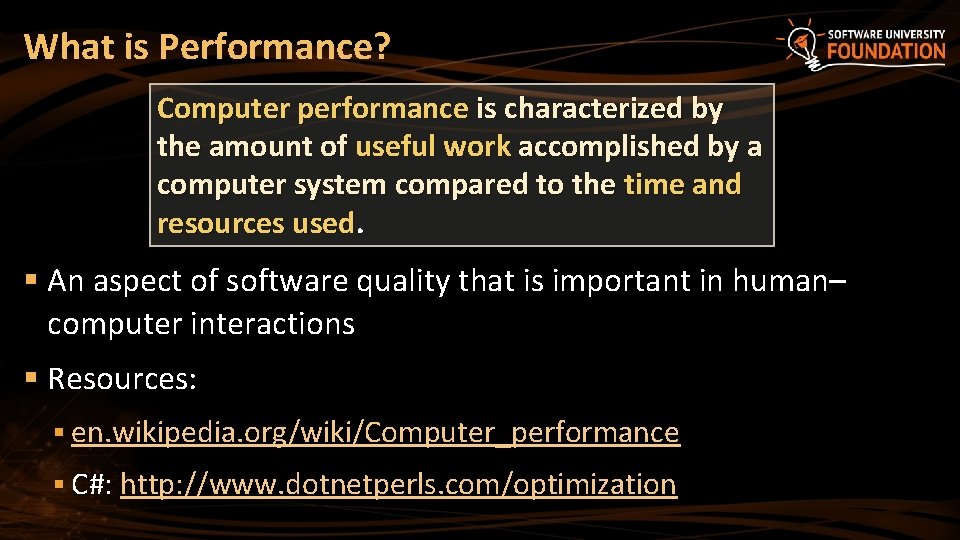 What is Performance?

SOFTWARE UNIVERSITY FOUNDATION

Computer performance is characterized by the amount of useful work accomplished by a computer system compared to the time and resources used.

▪ An aspect of software quality that is important in human–computer interactions

▪ Resources:

▪ en.wikipedia.org/wiki/Computer_performance

▪ C#: http://www.dotnetperls.com/optimization